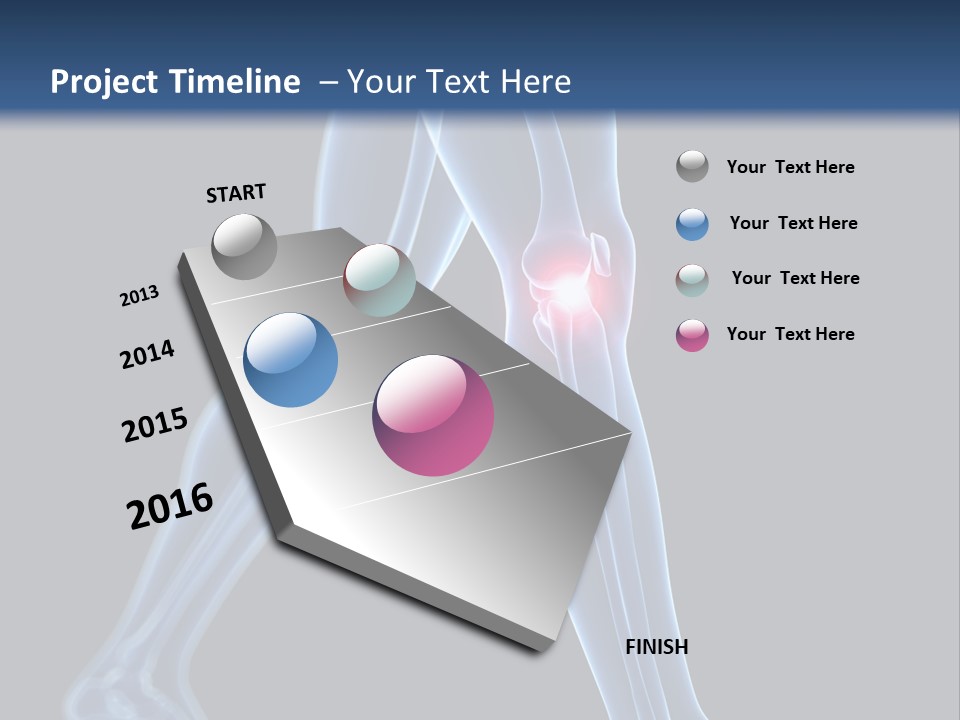 Project Timeline – Your Text Here

START

2013

2014

2015

2016

FINISH

Your Text Here

Your Text Here

Your Text Here

Your Text Here